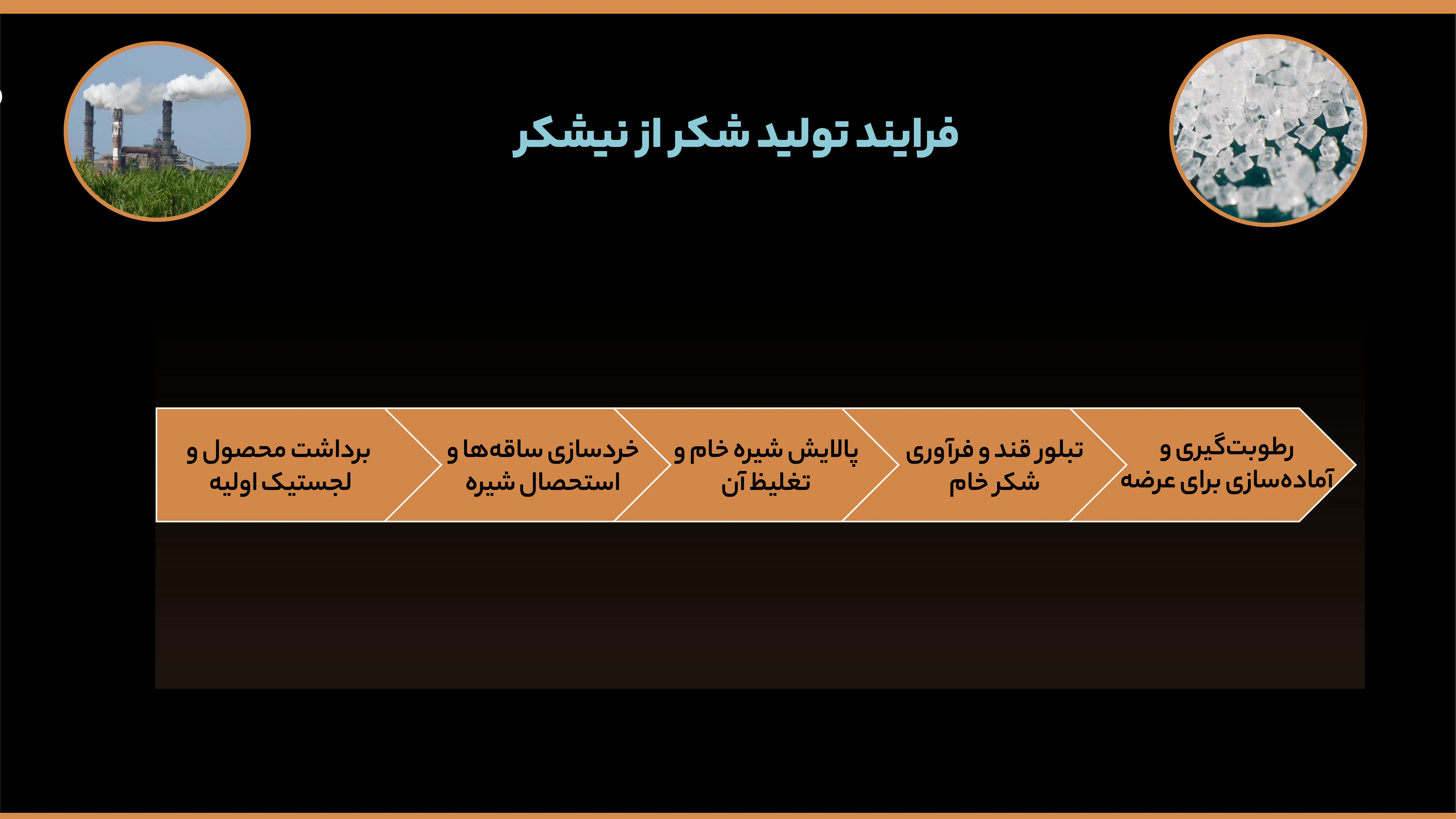 فرایند تولید شکر از نیشکر

برداشت محصول و لجستیک اولیه

خردسازی ساقه‌ها و استحصال شیره

پالایش شیره خام و تغلیظ آن

تبلور قند و فرآوری شکر خام

رطوبت‌گیری و آماده‌سازی برای عرضه